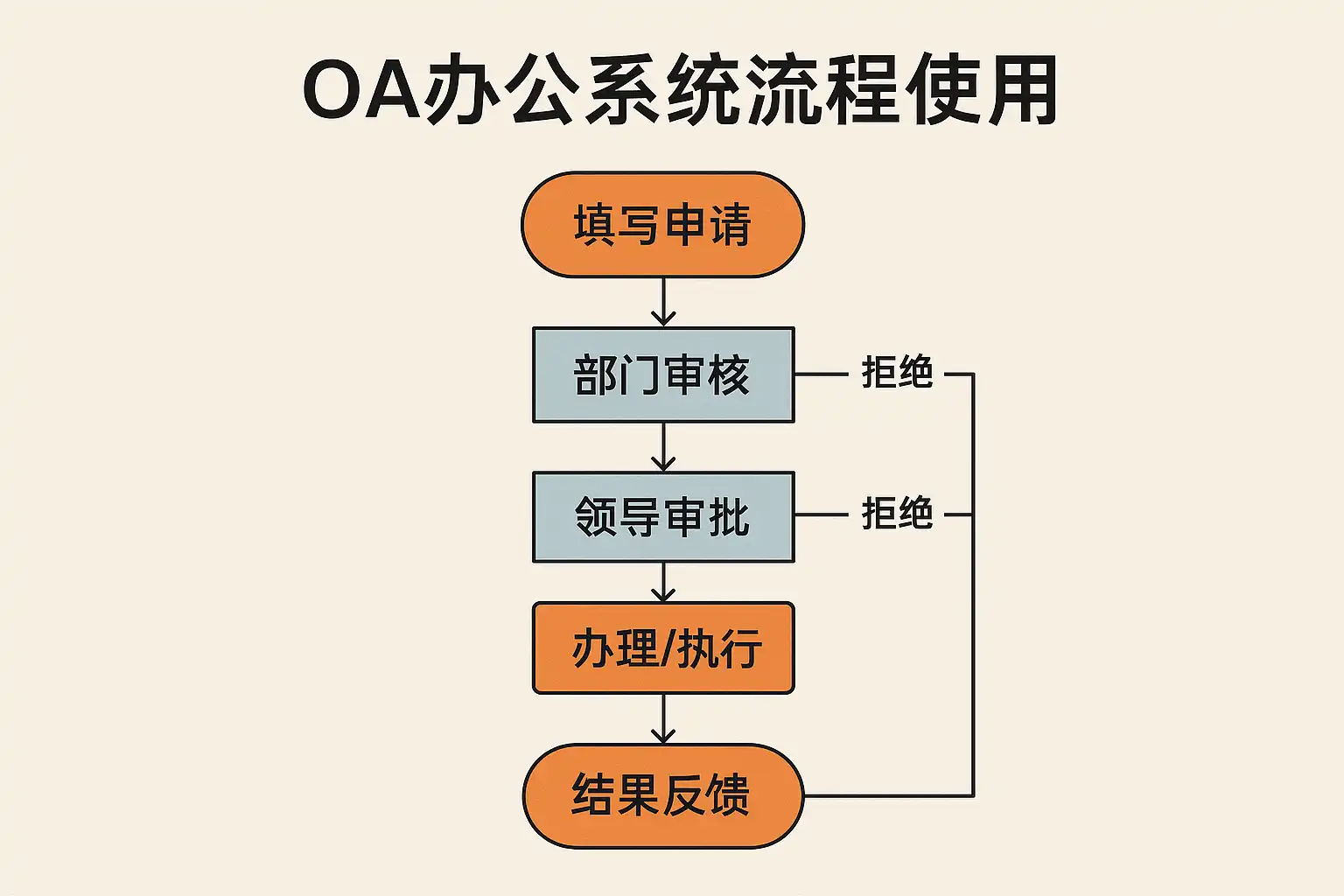 OA办公系统流程使用

填写申请

部门审核

拒绝

领导审批

拒绝

办理/执行

结果反馈